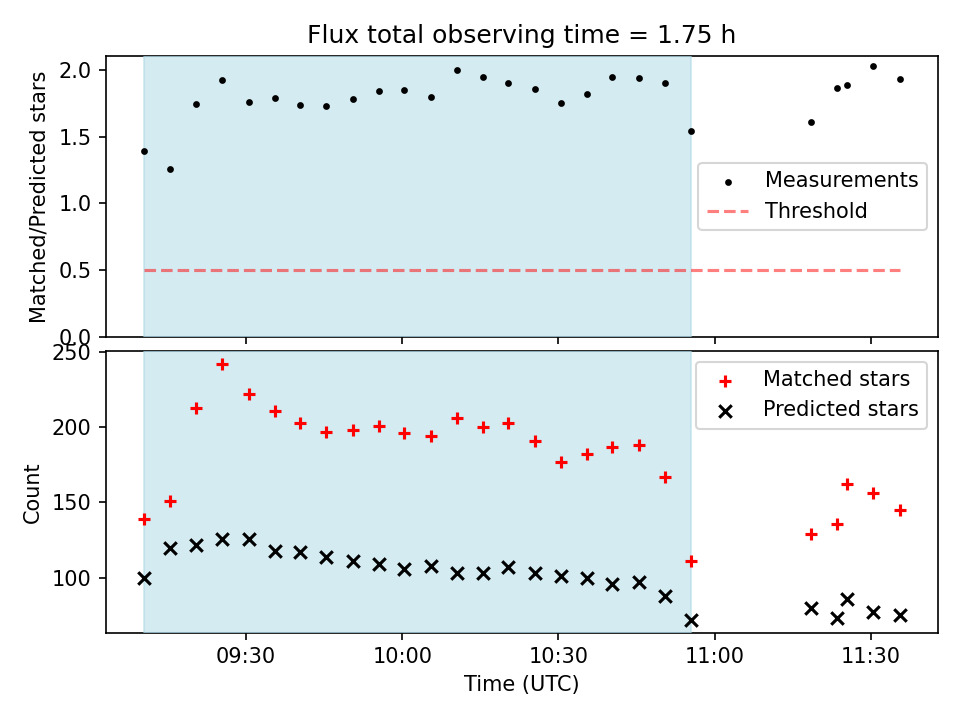 Flux total observing time = 1.75 h

Matched/Predicted stars

2.0
1.5
1.0
0.5
0.0

Measurements
Threshold

Count

250
200
150
100

Matched stars
Predicted stars

09:30
10:00
10:30
11:00
11:30

Time (UTC)